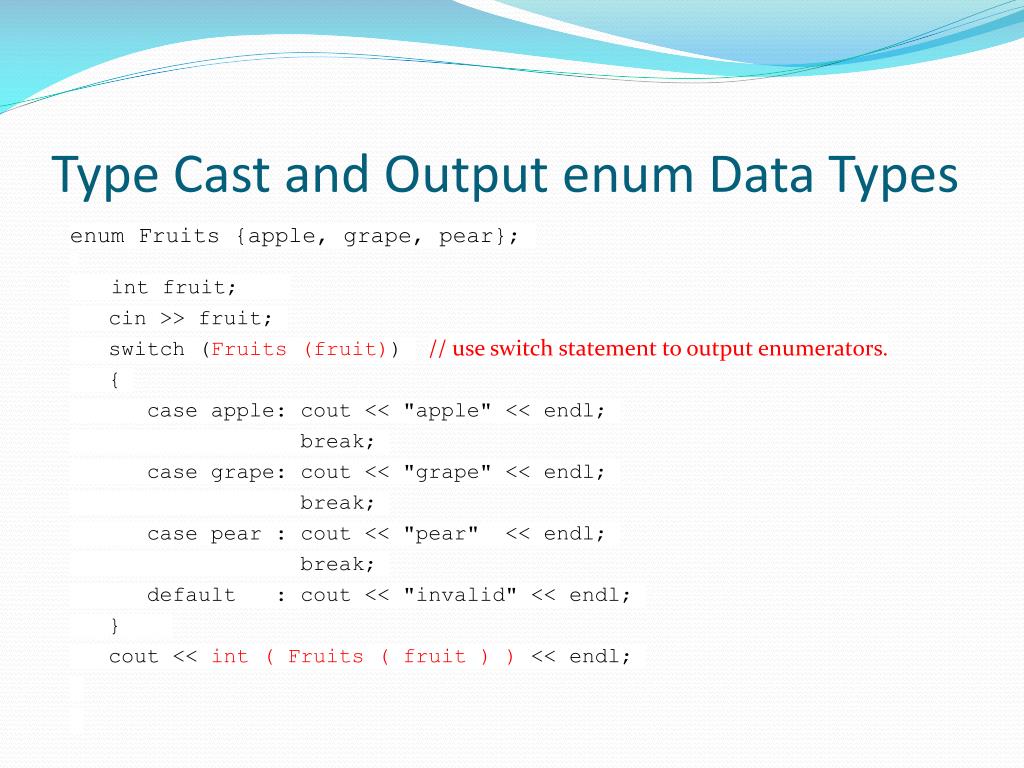 Type Cast and Output enum Data Types

enum Fruits {apple, grape, pear};

int fruit;
cin >> fruit;
switch (Fruits (fruit)) // use switch statement to output enumerators.
{
case apple: cout << "apple" << endl;
break;
case grape: cout << "grape" << endl;
break;
case pear : cout << "pear" << endl;
break;
default : cout << "invalid" << endl;
}
cout << int ( Fruits ( fruit ) ) << endl;